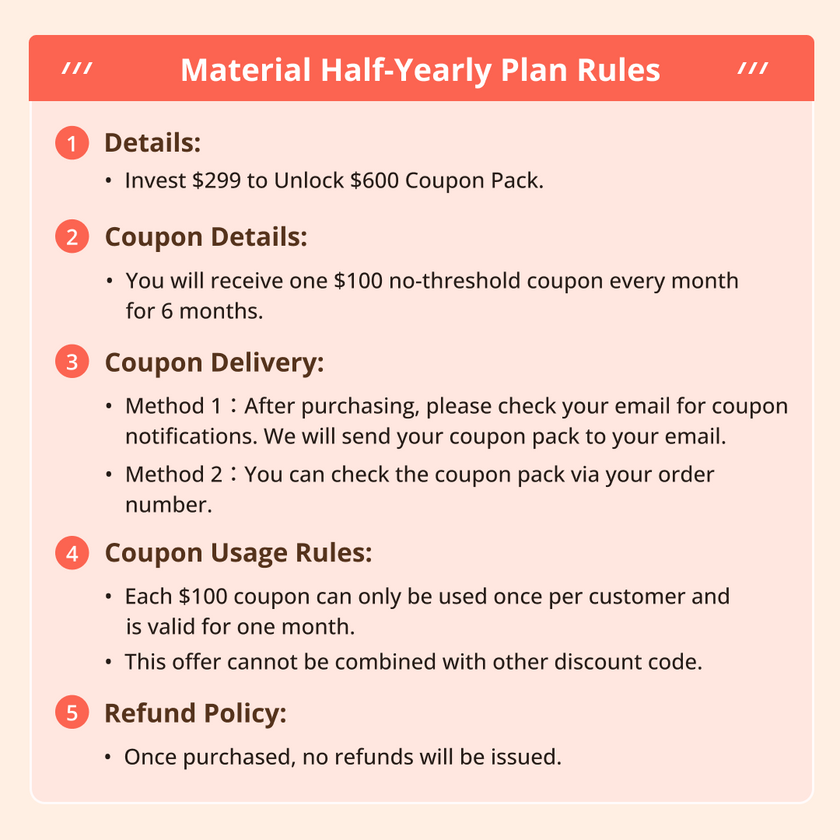 /// Material Half-Yearly Plan Rules ///

1 Details:

• Invest \$299 to Unlock \$600 Coupon Pack.

2 Coupon Details:

• You will receive one \$100 no-threshold coupon every month for 6 months.

3 Coupon Delivery:

• Method 1：After purchasing, please check your email for coupon notifications. We will send your coupon pack to your email.

• Method 2：You can check the coupon pack via your order number.

4 Coupon Usage Rules:

• Each \$100 coupon can only be used once per customer and is valid for one month.

• This offer cannot be combined with other discount code.

5 Refund Policy:

• Once purchased, no refunds will be issued.